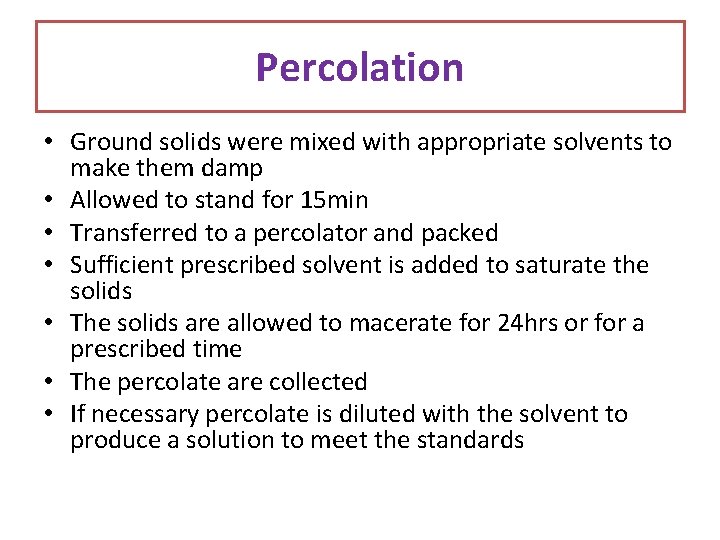 Percolation

• Ground solids were mixed with appropriate solvents to make them damp
• Allowed to stand for 15min
• Transferred to a percolator and packed
• Sufficient prescribed solvent is added to saturate the solids
• The solids are allowed to macerate for 24hrs or for a prescribed time
• The percolate are collected
• If necessary percolate is diluted with the solvent to produce a solution to meet the standards